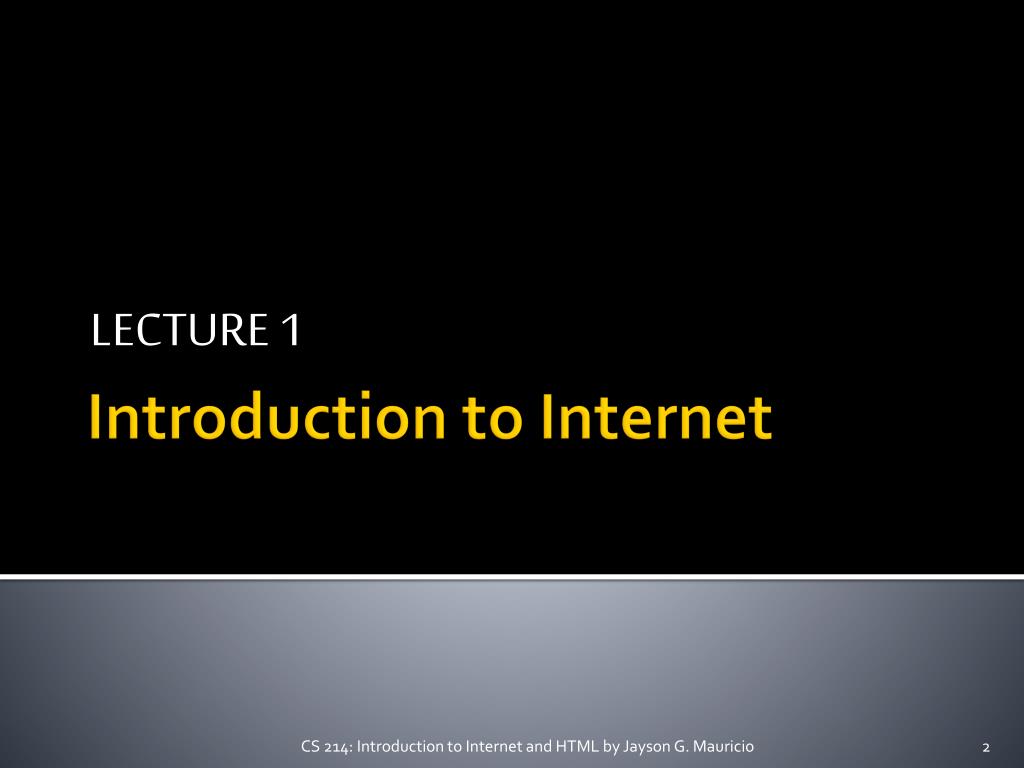 LECTURE 1

Introduction to Internet

CS 214: Introduction to Internet and HTML by Jayson G. Mauricio

2